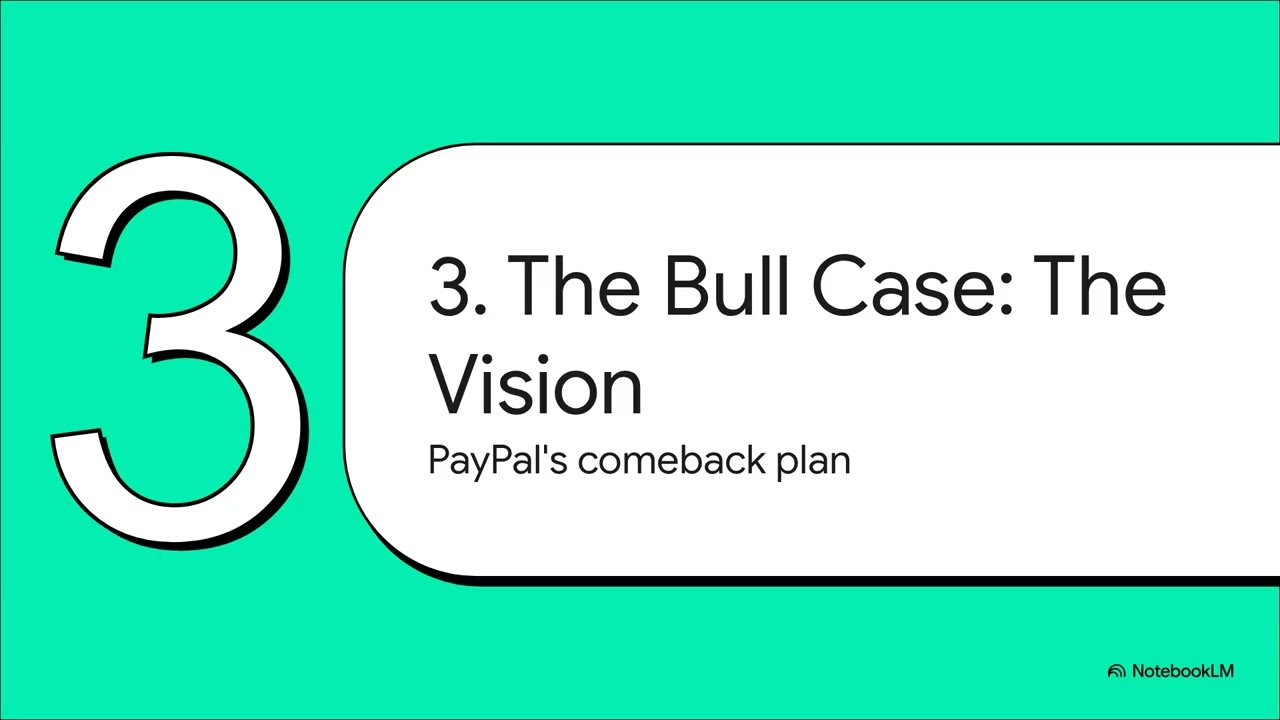 3

3. The Bull Case: The Vision

PayPal's comeback plan

NotebookLM